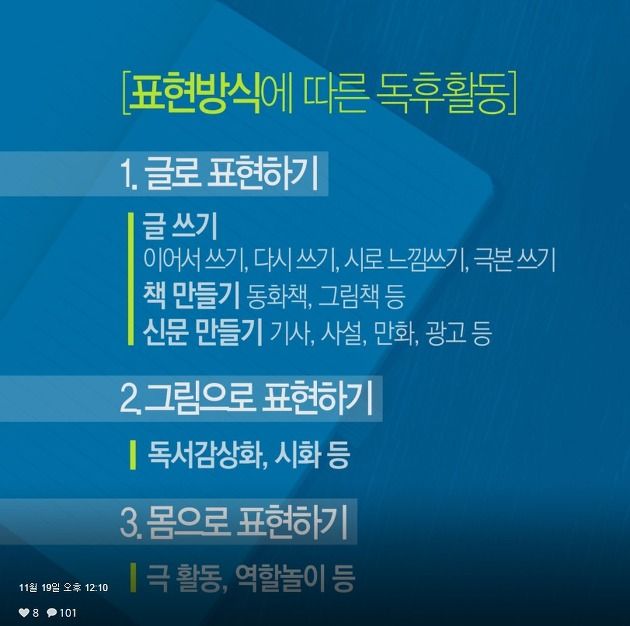 [표현방식에 따른 독후활동]

1. 글로 표현하기

글 쓰기
이어서 쓰기, 다시 쓰기, 시로 느낌쓰기, 극본 쓰기
책 만들기 동화책, 그림책 등
신문 만들기 기사, 사설, 만화, 광고 등

2. 그림으로 표현하기

독서감상화, 시화 등

3. 몸으로 표현하기

극 활동, 역할놀이 등

11월 19일 오후 12:10

8 101